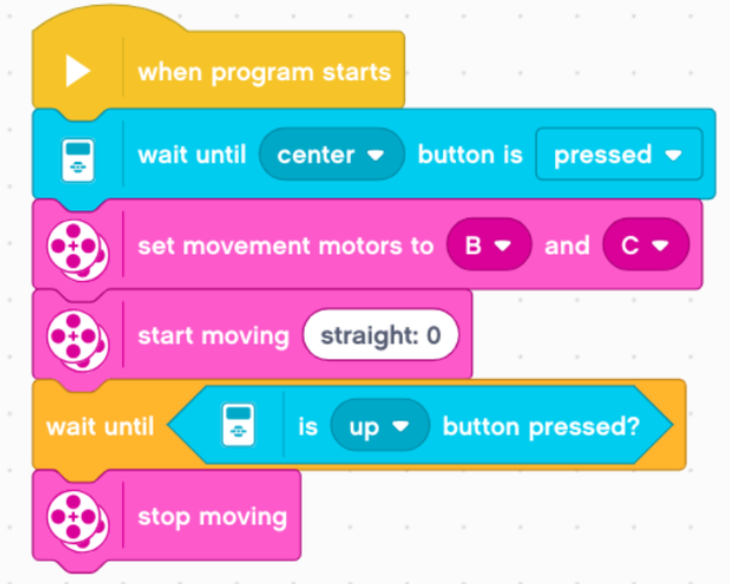 when program starts

wait until center button is pressed

set movement motors to B and C

start moving straight: 0

wait until is up button pressed?

stop moving